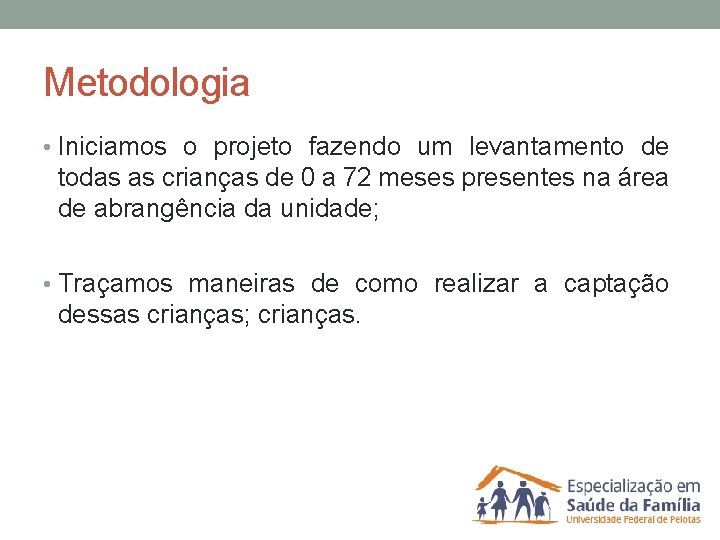 Metodologia

• Iniciamos o projeto fazendo um levantamento de todas as crianças de 0 a 72 meses presentes na área de abrangência da unidade;

• Traçamos maneiras de como realizar a captação dessas crianças; crianças.

Especialização em
Saúde da Família
Universidade Federal de Pelotas